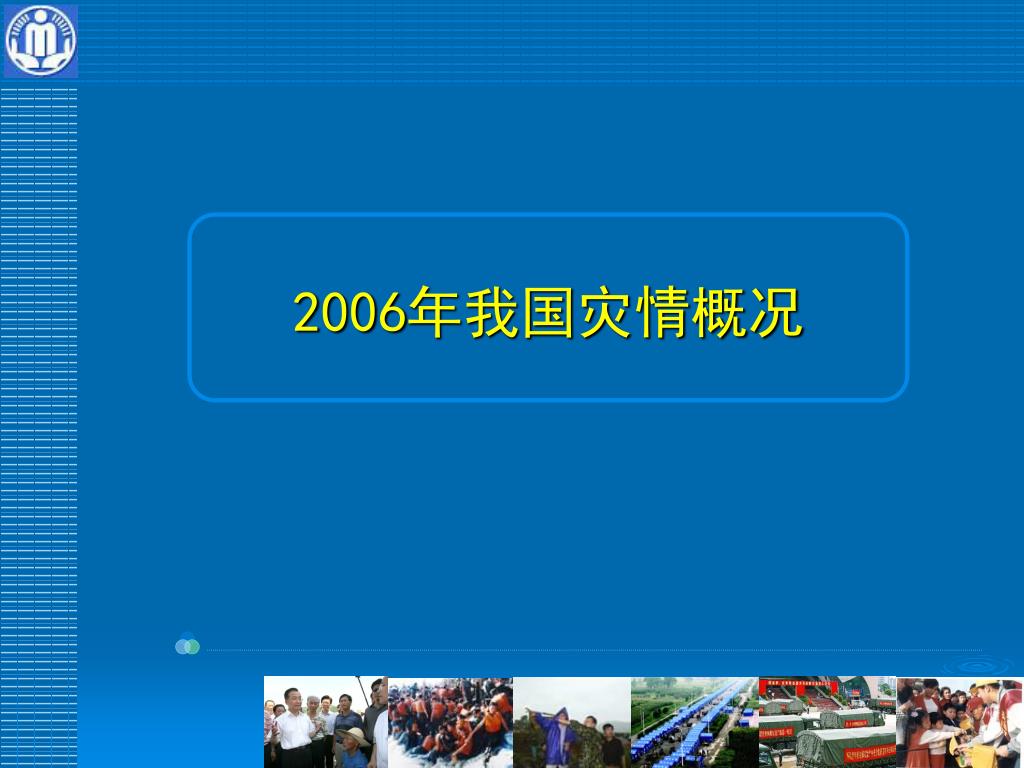 2006年我国灾情概况